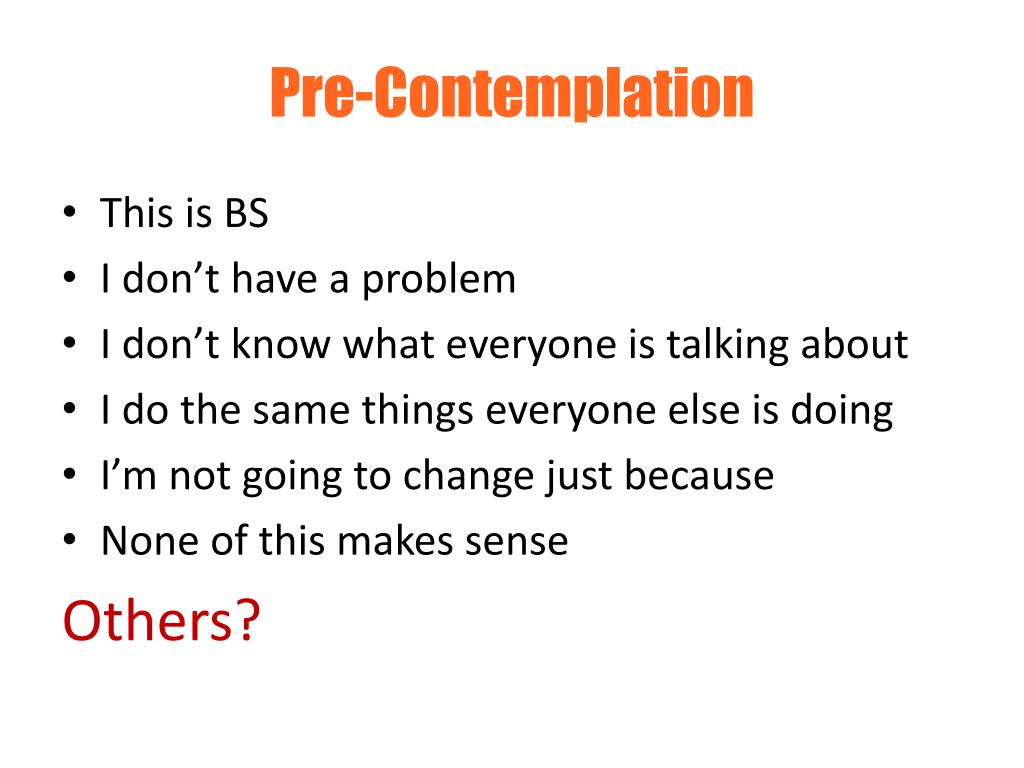 Pre-Contemplation

• This is BS
• I don’t have a problem
• I don’t know what everyone is talking about
• I do the same things everyone else is doing
• I’m not going to change just because
• None of this makes sense

Others?